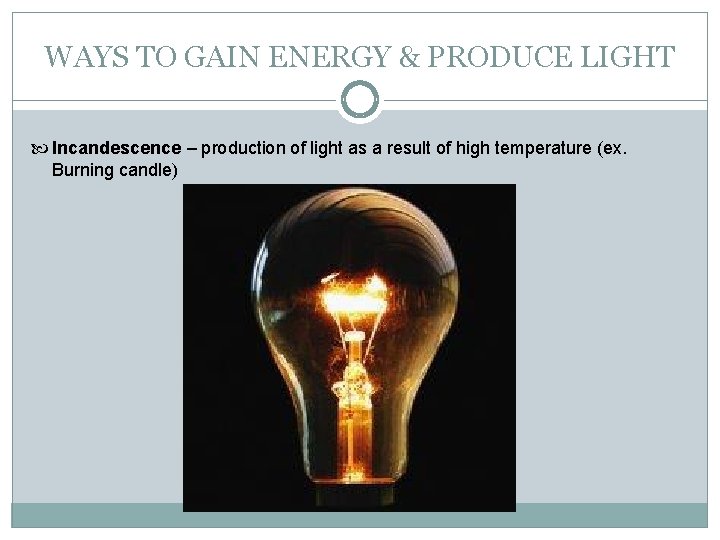 WAYS TO GAIN ENERGY & PRODUCE LIGHT

Incandescence – production of light as a result of high temperature (ex. Burning candle)